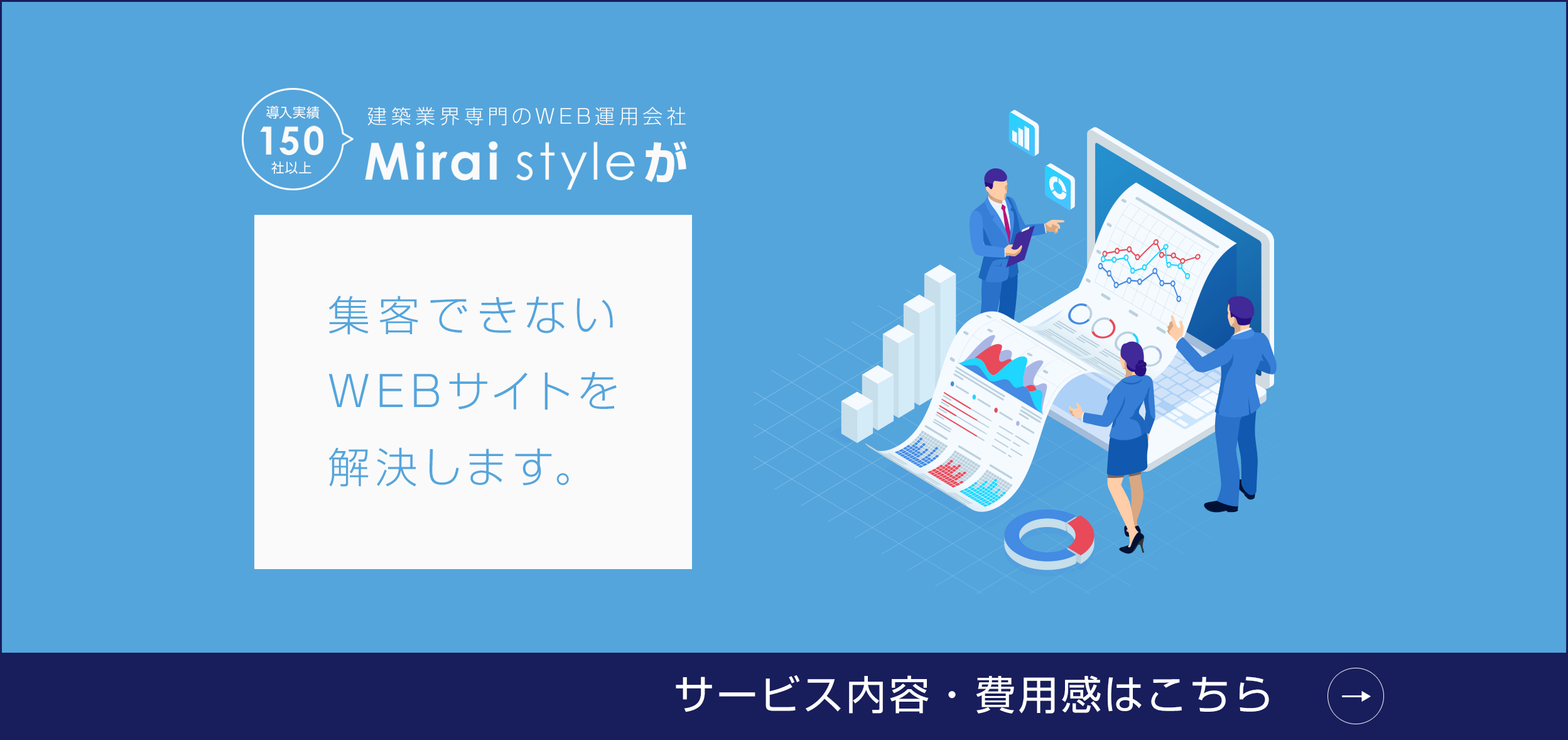 導入実績
150
社以上

建築業界専門のWEB運用会社
Mirai styleが

集客できない
WEBサイトを
解決します。

サービス内容・費用感はこちら
→